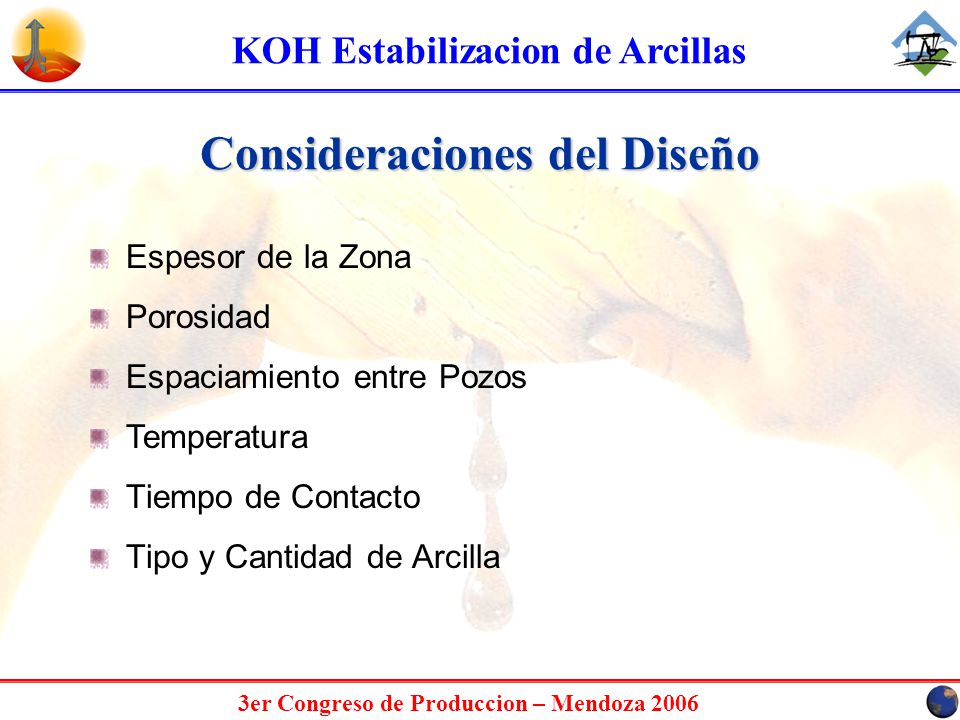 KOH Estabilizacion de Arcillas

Consideraciones del Diseño

Espesor de la Zona

Porosidad

Espaciamiento entre Pozos

Temperatura

Tiempo de Contacto

Tipo y Cantidad de Arcilla

3er Congreso de Produccion – Mendoza 2006